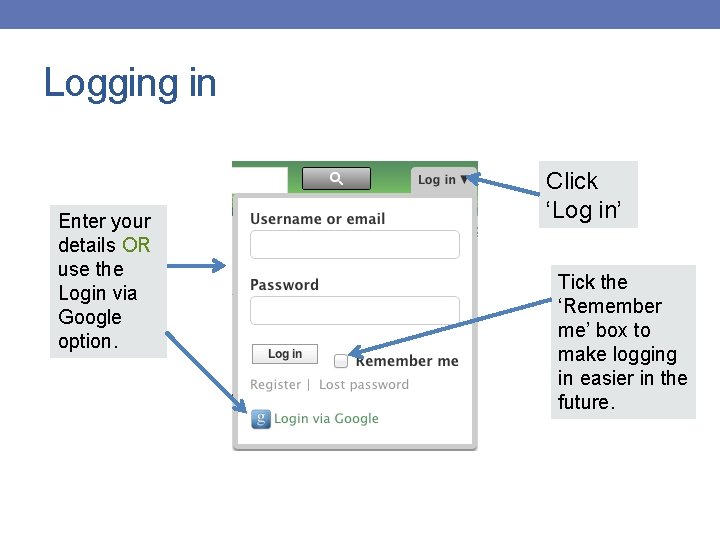 Logging in

Enter your details OR use the Login via Google option.

Log in ▼

Username or email

Password

Log in

Remember me

Register | Lost password

g Login via Google

Click 'Log in'

Tick the 'Remember me' box to make logging in easier in the future.